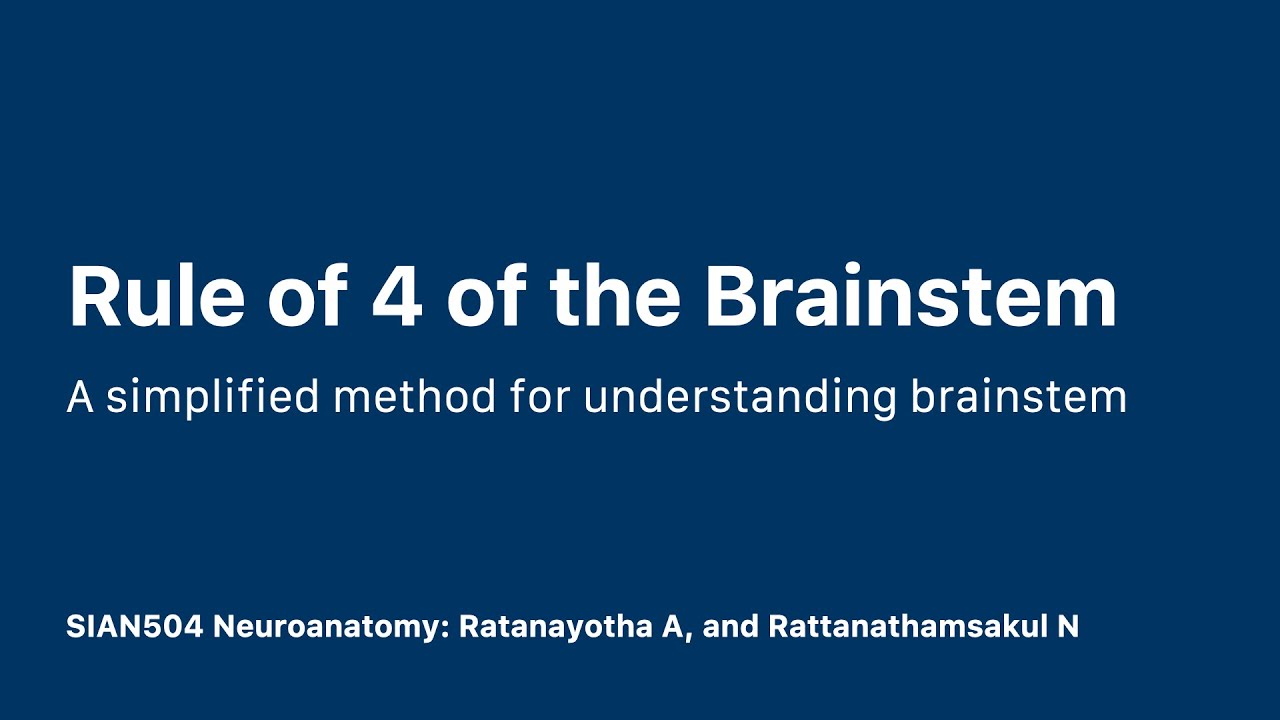 Rule of 4 of the Brainstem

A simplified method for understanding brainstem

SIAN504 Neuroanatomy: Ratanayotha A, and Rattanathamsakul N